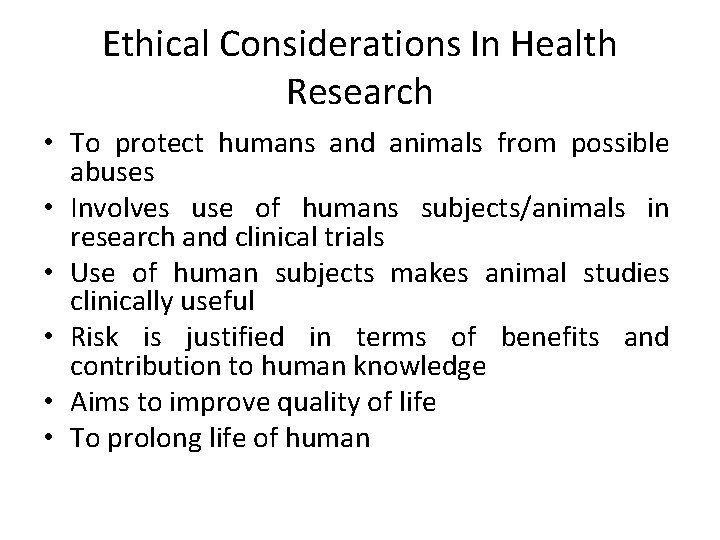 Ethical Considerations In Health Research

• To protect humans and animals from possible abuses
• Involves use of humans subjects/animals in research and clinical trials
• Use of human subjects makes animal studies clinically useful
• Risk is justified in terms of benefits and contribution to human knowledge
• Aims to improve quality of life
• To prolong life of human